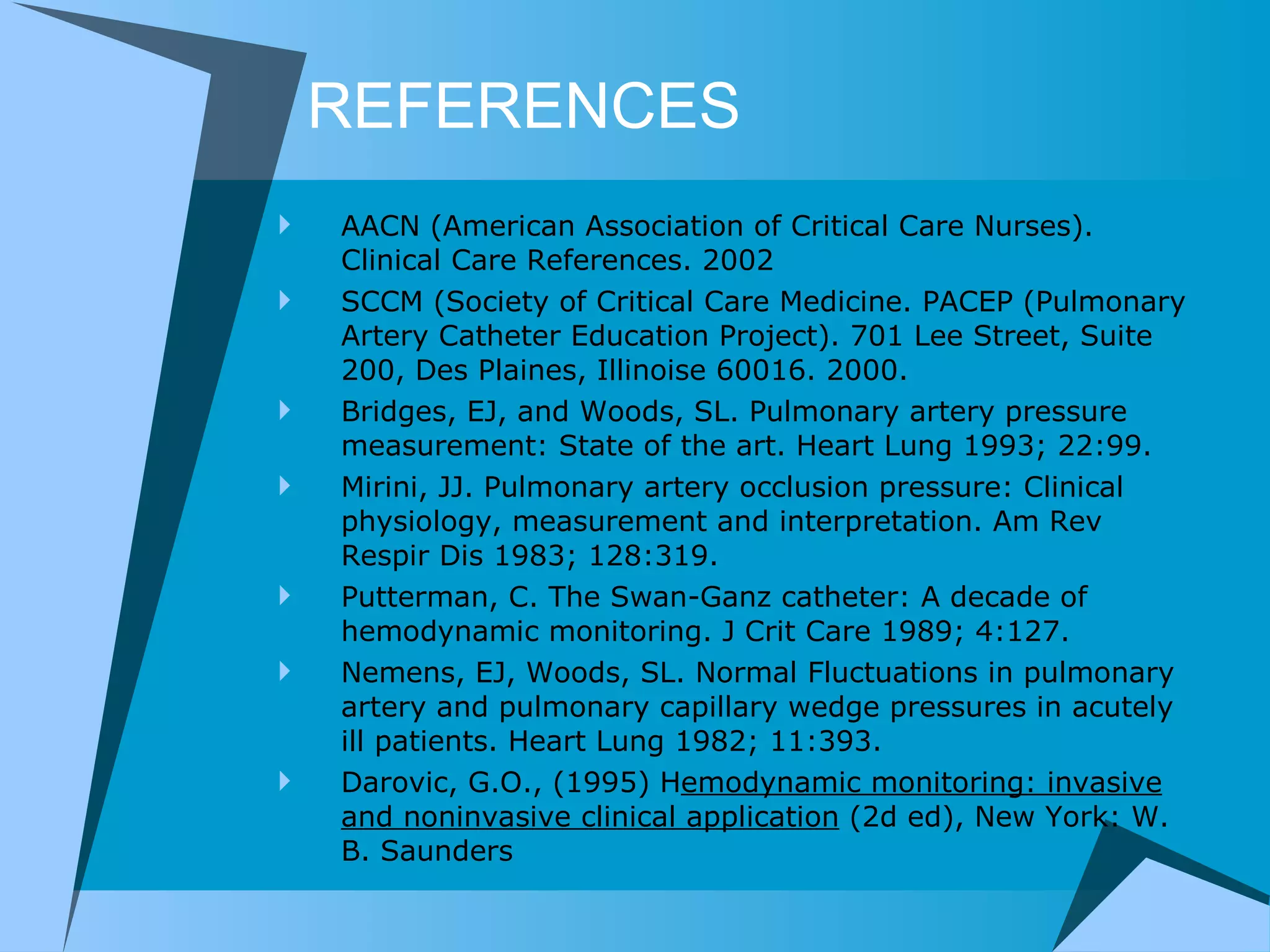 REFERENCES

AACN (American Association of Critical Care Nurses). Clinical Care References. 2002

SCCM (Society of Critical Care Medicine. PACEP (Pulmonary Artery Catheter Education Project). 701 Lee Street, Suite 200, Des Plaines, Illinoise 60016. 2000.

Bridges, EJ, and Woods, SL. Pulmonary artery pressure measurement: State of the art. Heart Lung 1993; 22:99.

Mirini, JJ. Pulmonary artery occlusion pressure: Clinical physiology, measurement and interpretation. Am Rev Respir Dis 1983; 128:319.

Putterman, C. The Swan-Ganz catheter: A decade of hemodynamic monitoring. J Crit Care 1989; 4:127.

Nemens, EJ, Woods, SL. Normal Fluctuations in pulmonary artery and pulmonary capillary wedge pressures in acutely ill patients. Heart Lung 1982; 11:393.

Darovic, G.O., (1995) Hemodynamic monitoring: invasive and noninvasive clinical application (2d ed), New York: W. B. Saunders